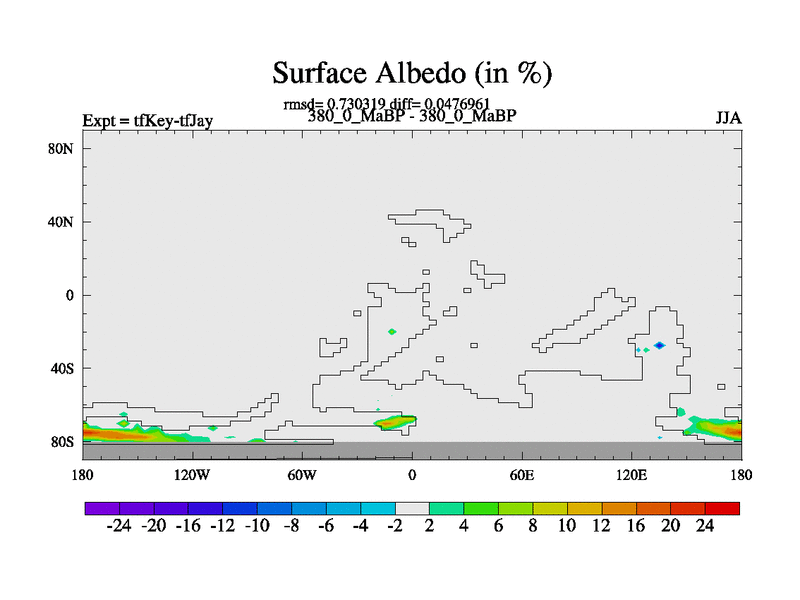 Surface Albedo (in %)

rmsd= 0.730319 diff= 0.0476961

Expt = tfKey-tfJay

380_0_MaBP - 380_0_MaBP

JJA

80N

40N

0

40S

80S

180

120W

60W

0

60E

120E

180

-24 -20 -16 -12 -10 -8 -6 -4 -2 2 4 6 8 10 12 16 20 24